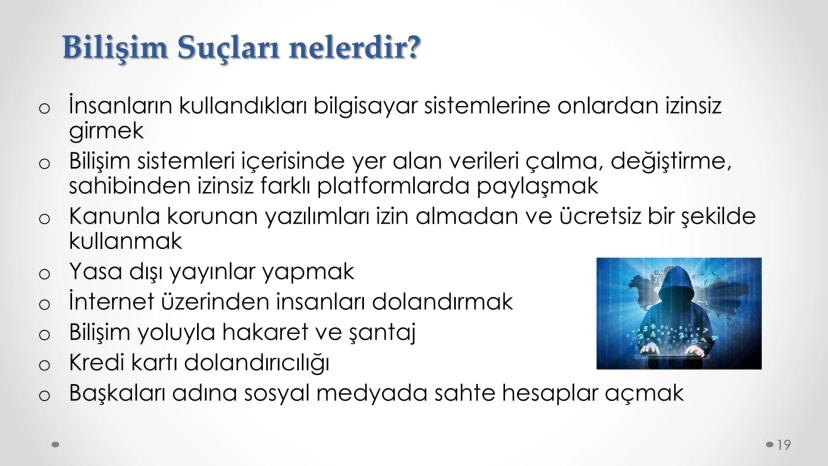 Bilişim Suçları nelerdir?

o İnsanların kullandıkları bilgisayar sistemlerine onlardan izinsiz girmek
o Bilişim sistemleri içerisinde yer alan verileri çalma, değiştirme, sahibinden izinsiz farklı platformlarda paylaşmak
o Kanunla korunan yazılımları izin almadan ve ücretsiz bir şekilde kullanmak
o Yasa dışı yayınlar yapmak
o İnternet üzerinden insanları dolandırmak
o Bilişim yoluyla hakaret ve şantaj
o Kredi kartı dolandırıcılığı
o Başkaları adına sosyal medyada sahte hesaplar açmak

19